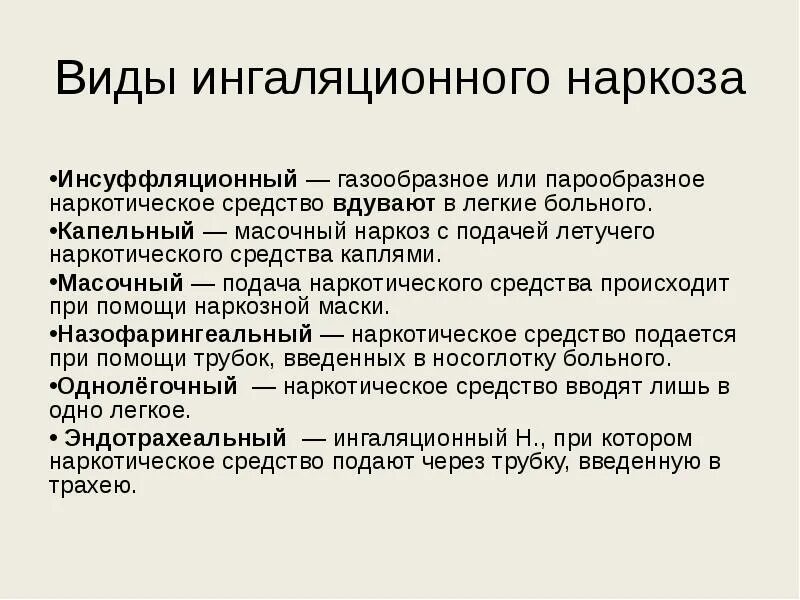 Виды ингаляционного наркоза

•Инсуффляционный — газообразное или парообразное наркотическое средство вдувают в легкие больного.

•Капельный — масочный наркоз с подачей летучего наркотического средства каплями.

•Масочный — подача наркотического средства происходит при помощи наркозной маски.

•Назофарингеальный — наркотическое средство подается при помощи трубок, введенных в носоглотку больного.

•Однолёгочный — наркотическое средство вводят лишь в одно легкое.

• Эндотрахеальный — ингаляционный Н., при котором наркотическое средство подают через трубку, введенную в трахею.